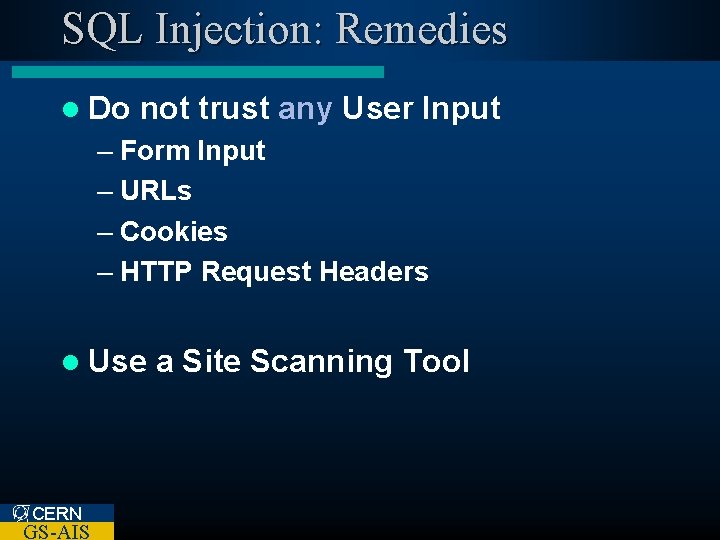 SQL Injection: Remedies

● Do not trust any User Input

– Form Input

– URLs

– Cookies

– HTTP Request Headers

● Use a Site Scanning Tool

CERN
GS-AIS